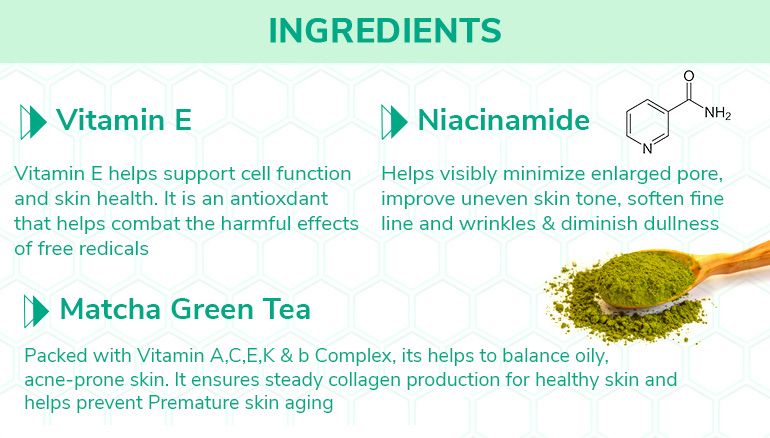 INGREDIENTS

Vitamin E

Vitamin E helps support cell function and skin health. It is an antioxdant that helps combat the harmful effects of free redicals

Niacinamide

O

$NH_2$

N

Helps visibly minimize enlarged pore, improve uneven skin tone, soften fine line and wrinkles & diminish dullness

Matcha Green Tea

Packed with Vitamin A,C,E,K & b Complex, its helps to balance oily, acne-prone skin. It ensures steady collagen production for healthy skin and helps prevent Premature skin aging